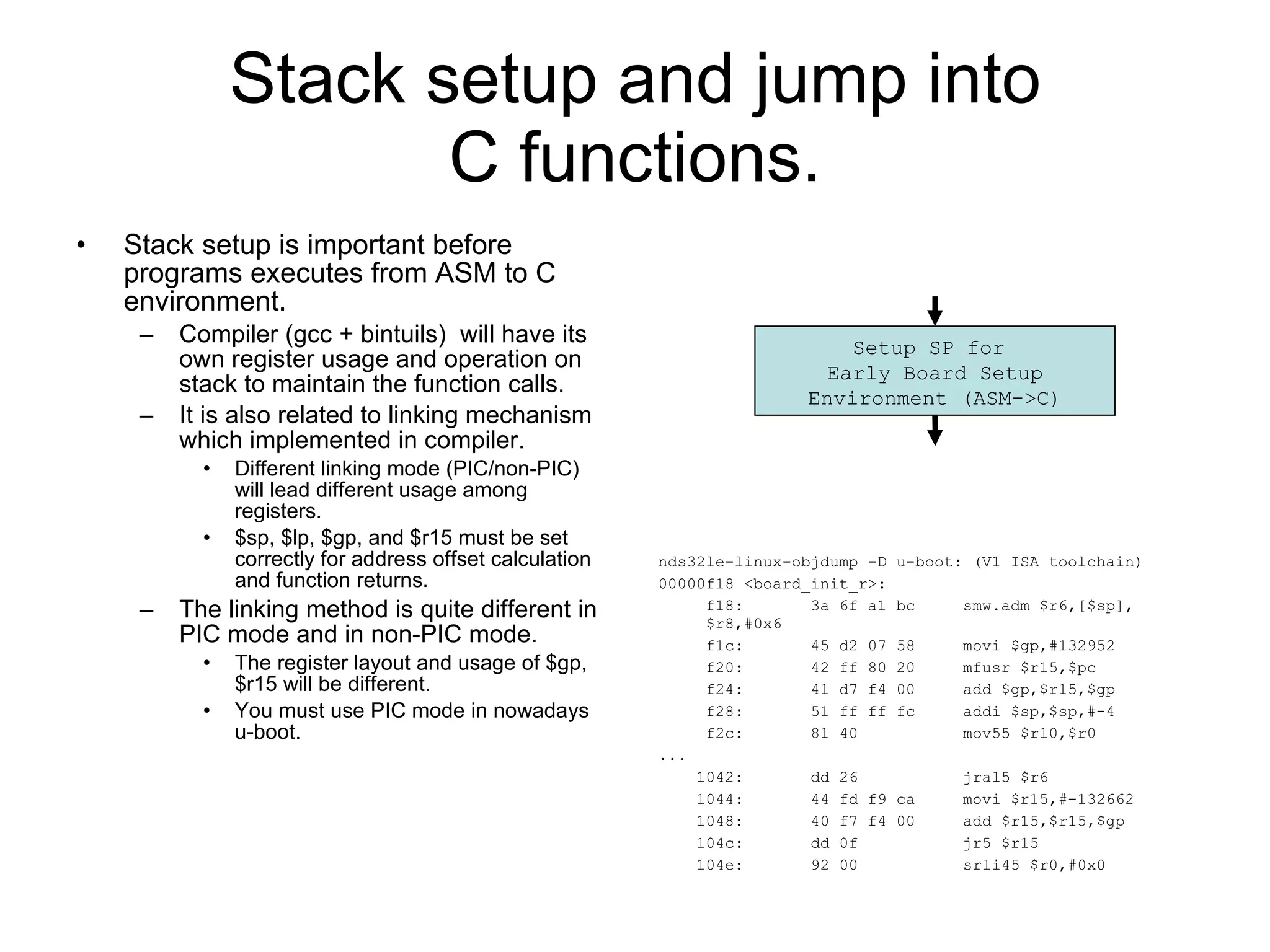 Stack setup and jump into C functions.

• Stack setup is important before programs executes from ASM to C environment.
– Compiler (gcc + bintuils) will have its own register usage and operation on stack to maintain the function calls.
– It is also related to linking mechanism which implemented in compiler.
• Different linking mode (PIC/non-PIC) will lead different usage among registers.
• \$sp, \$lp, \$gp, and \$r15 must be set correctly for address offset calculation and function returns.
– The linking method is quite different in PIC mode and in non-PIC mode.
• The register layout and usage of \$gp, \$r15 will be different.
• You must use PIC mode in nowadays u-boot.

Setup SP for Early Board Setup Environment (ASM->C)

nds32le-linux-objdump -D u-boot: (V1 ISA toolchain)
00000f18 <board_init_r>:
f18: 3a 6f a1 bc smw.adm \$r6,[\$sp],\$r8,#0x6
f1c: 45 d2 07 58 movi \$gp,#132952
f20: 42 ff 80 20 mfusr \$r15,\$pc
f24: 41 d7 f4 00 add \$gp,\$r15,\$gp
f28: 51 ff ff fc addi \$sp,\$sp,#-4
f2c: 81 40 mov55 \$r10,\$r0
...
1042: dd 26 jral5 \$r6
1044: 44 fd f9 ca movi \$r15,#-132662
1048: 40 f7 f4 00 add \$r15,\$r15,\$gp
104c: dd 0f jr5 \$r15
104e: 92 00 srli45 \$r0,#0x0